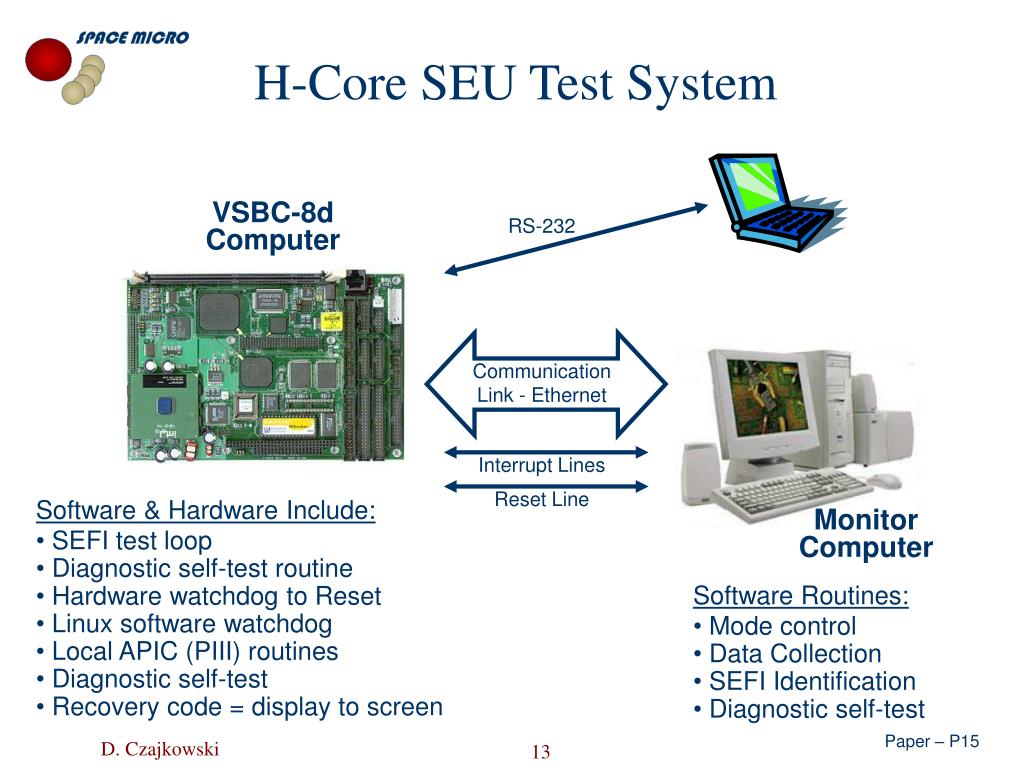 SPACE MICRO

H-Core SEU Test System

VSBC-8d Computer

RS-232

Communication Link - Ethernet

Interrupt Lines

Reset Line

Software & Hardware Include:
• SEFI test loop
• Diagnostic self-test routine
• Hardware watchdog to Reset
• Linux software watchdog
• Local APIC (PIII) routines
• Diagnostic self-test
• Recovery code = display to screen

Monitor Computer

Software Routines:
• Mode control
• Data Collection
• SEFI Identification
• Diagnostic self-test

D. Czajkowski

13

Paper – P15